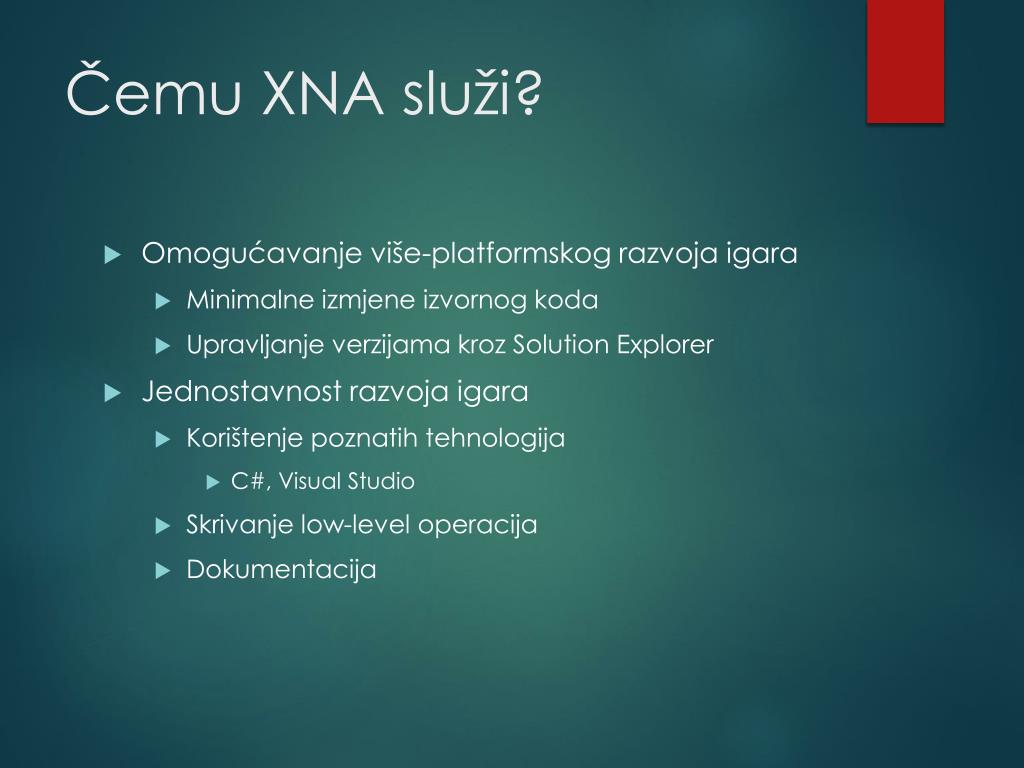 Čemu XNA služi?

Omogućavanje više-platformskog razvoja igara

Minimalne izmjene izvornog koda

Upravljanje verzijama kroz Solution Explorer

Jednostavnost razvoja igara

Korištenje poznatih tehnologija

C#, Visual Studio

Skrivanje low-level operacija

Dokumentacija